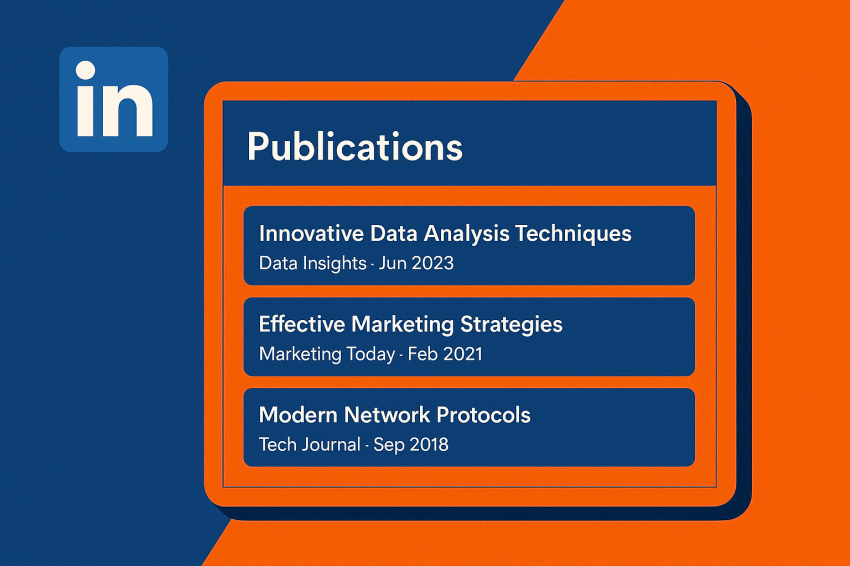 in

Publications

Innovative Data Analysis Techniques
Data Insights · Jun 2023

Effective Marketing Strategies
Marketing Today · Feb 2021

Modern Network Protocols
Tech Journal · Sep 2018